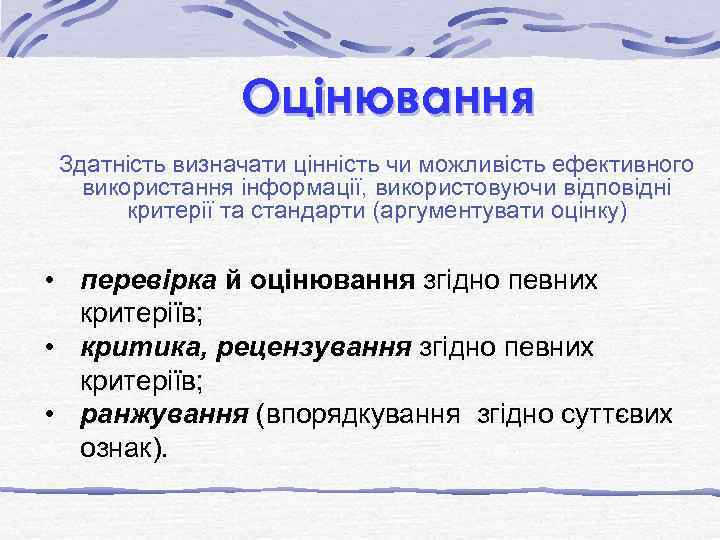 Оцінювання

Здатність визначати цінність чи можливість ефективного використання інформації, використовуючи відповідні критерії та стандарти (аргументувати оцінку)

• перевірка й оцінювання згідно певних критеріїв;
• критика, рецензування згідно певних критеріїв;
• ранжування (впорядкування згідно суттєвих ознак).